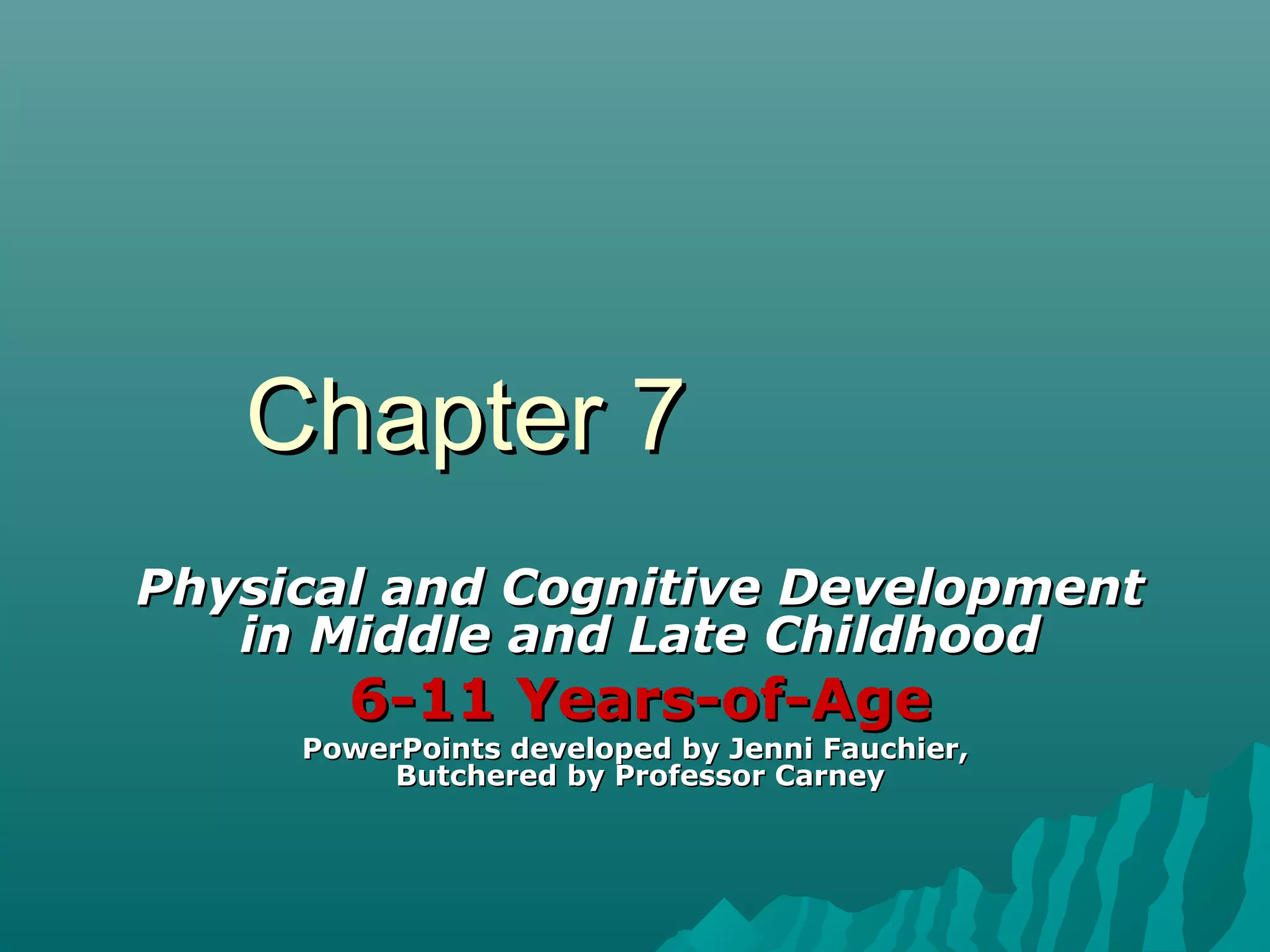 Chapter 7

Physical and Cognitive Development in Middle and Late Childhood

6-11 Years-of-Age

PowerPoints developed by Jenni Fauchier, Butchered by Professor Carney